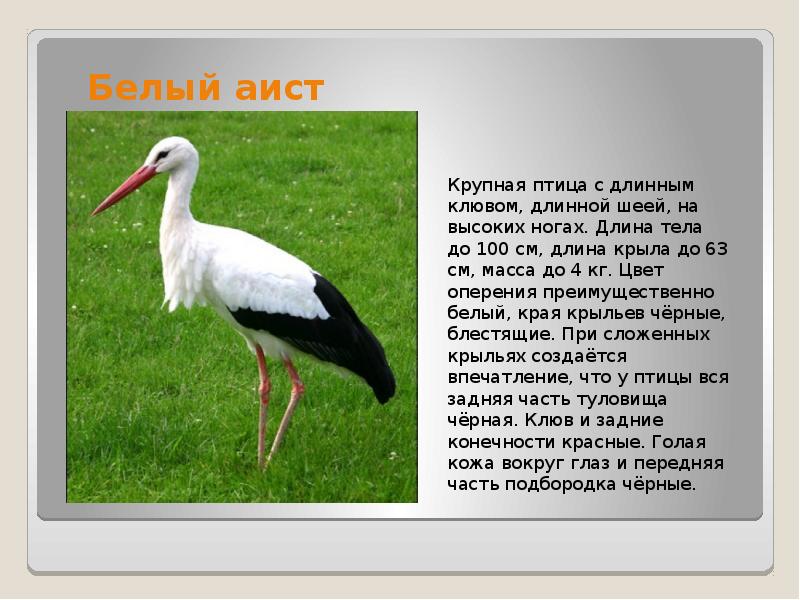 Белый аист

Крупная птица с длинным клювом, длинной шеей, на высоких ногах. Длина тела до 100 см, длина крыла до 63 см, масса до 4 кг. Цвет оперения преимущественно белый, края крыльев чёрные, блестящие. При сложенных крыльях создаётся впечатление, что у птицы вся задняя часть туловища чёрная. Клюв и задние конечности красные. Голая кожа вокруг глаз и передняя часть подбородка чёрные.